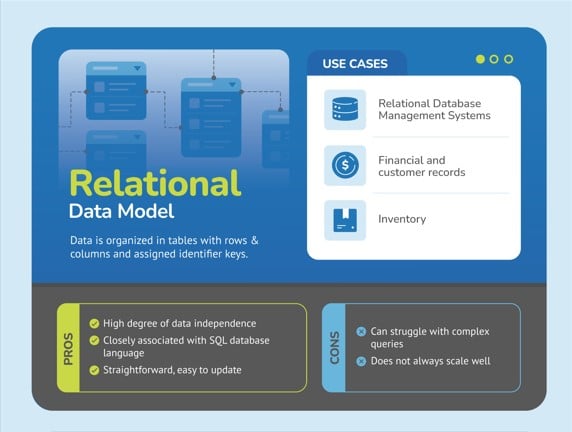 Relational
Data Model

Data is organized in tables with rows & columns and assigned identifier keys.

USE CASES

Relational Database Management Systems

Financial and customer records

Inventory

PROS

High degree of data independence

Closely associated with SQL database language

Straightforward, easy to update

CONS

Can struggle with complex queries

Does not always scale well